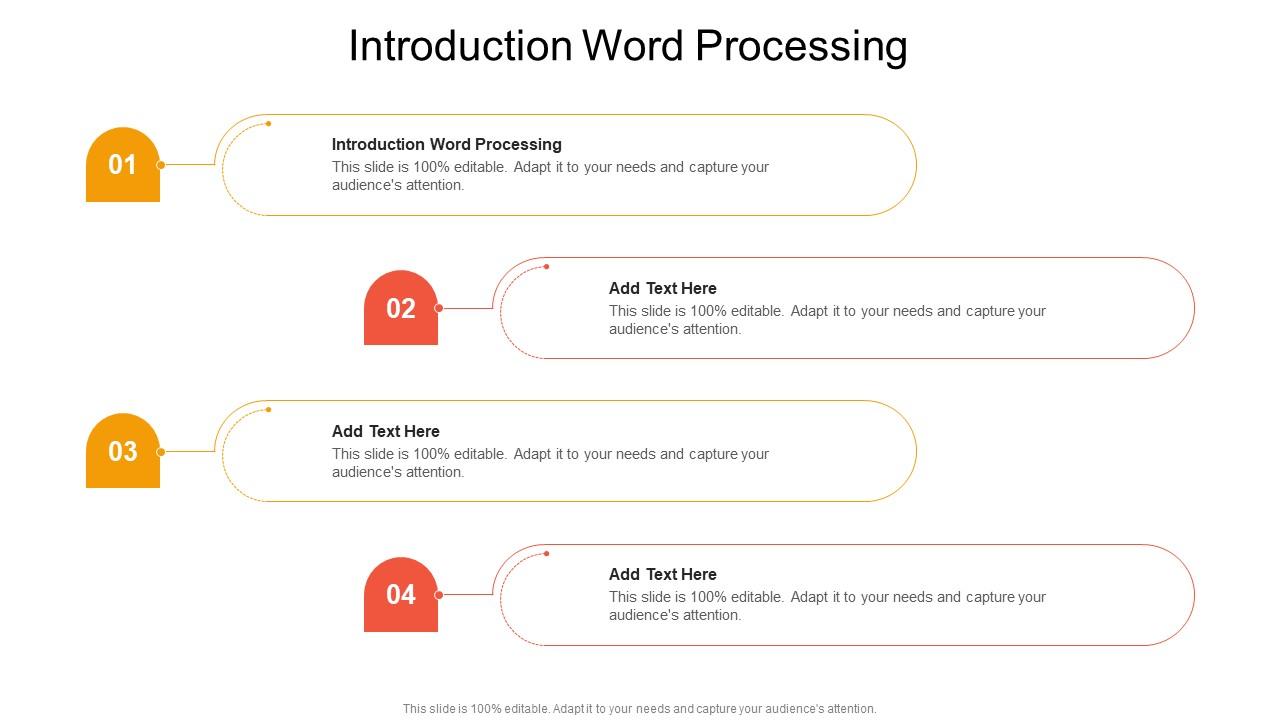 Introduction Word Processing

01

Introduction Word Processing
This slide is 100% editable. Adapt it to your needs and capture your audience's attention.

02

Add Text Here
This slide is 100% editable. Adapt it to your needs and capture your audience's attention.

03

Add Text Here
This slide is 100% editable. Adapt it to your needs and capture your audience's attention.

04

Add Text Here
This slide is 100% editable. Adapt it to your needs and capture your audience's attention.

This slide is 100% editable. Adapt it to your needs and capture your audience's attention.